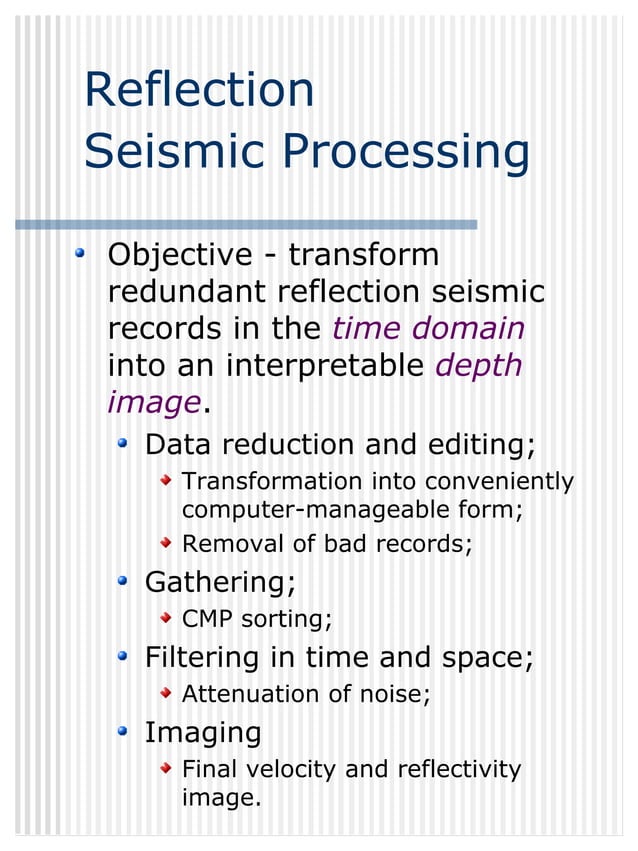 Reflection
Seismic Processing

Objective - transform redundant reflection seismic records in the time domain into an interpretable depth image.

Data reduction and editing;

Transformation into conveniently computer-manageable form;

Removal of bad records;

Gathering;

CMP sorting;

Filtering in time and space;

Attenuation of noise;

Imaging

Final velocity and reflectivity image.